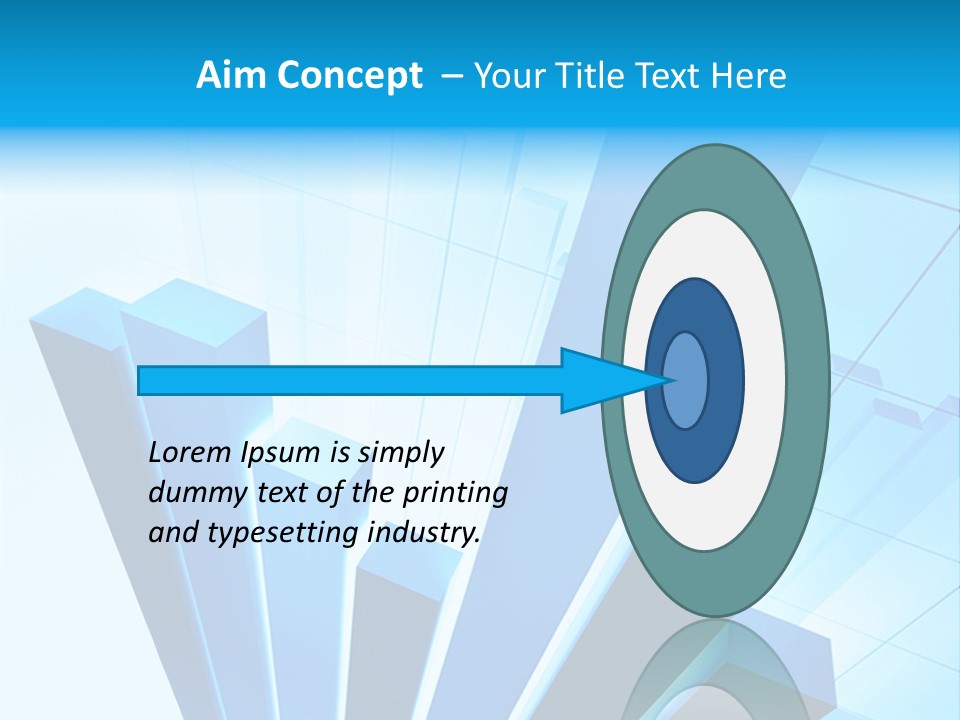 Aim Concept – Your Title Text Here

Lorem Ipsum is simply dummy text of the printing and typesetting industry.